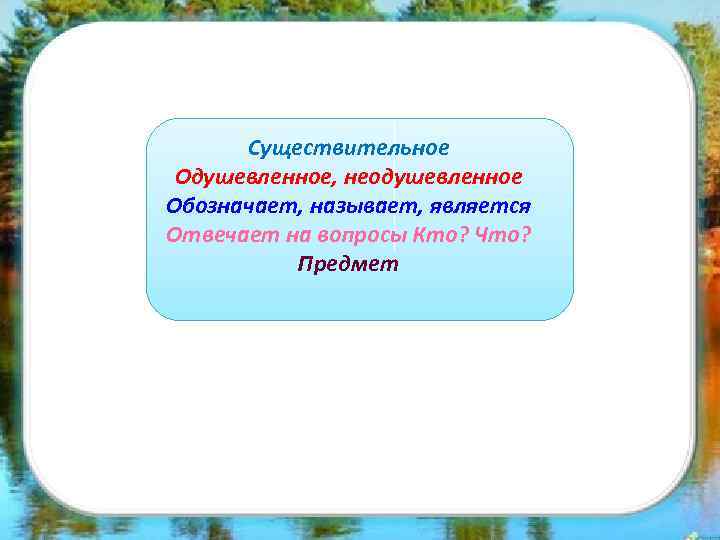 Существительное
Одушевленное, неодушевленное
Обозначает, называет, является
Отвечает на вопросы Кто? Что?
Предмет